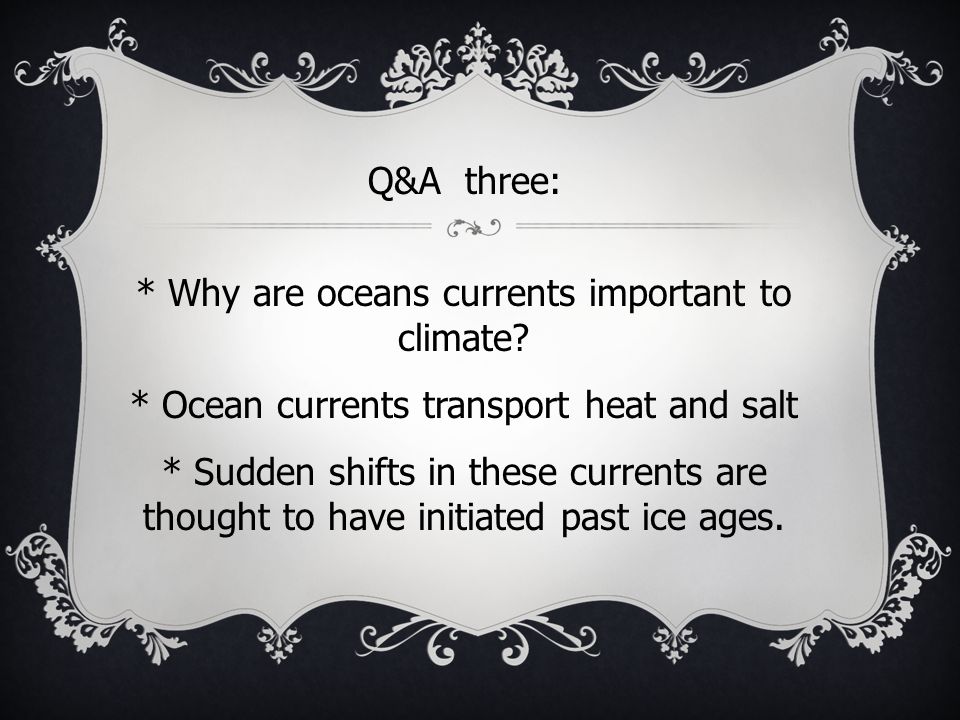 Q&A three:

* Why are oceans currents important to climate?

* Ocean currents transport heat and salt

* Sudden shifts in these currents are thought to have initiated past ice ages.